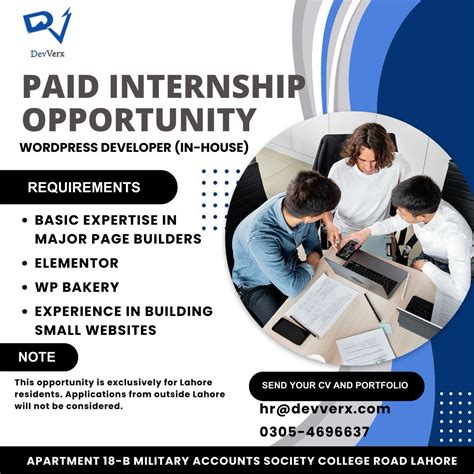 DevVerx

PAID INTERNSHIP OPPORTUNITY

WORDPRESS DEVELOPER (IN-HOUSE)

REQUIREMENTS

• BASIC EXPERTISE IN MAJOR PAGE BUILDERS
• ELEMENTOR
• WP BAKERY
• EXPERIENCE IN BUILDING SMALL WEBSITES

NOTE

This opportunity is exclusively for Lahore residents. Applications from outside Lahore will not be considered.

SEND YOUR CV AND PORTFOLIO

hr@devverx.com

0305-4696637

APARTMENT 18-B MILITARY ACCOUNTS SOCIETY COLLEGE ROAD LAHORE